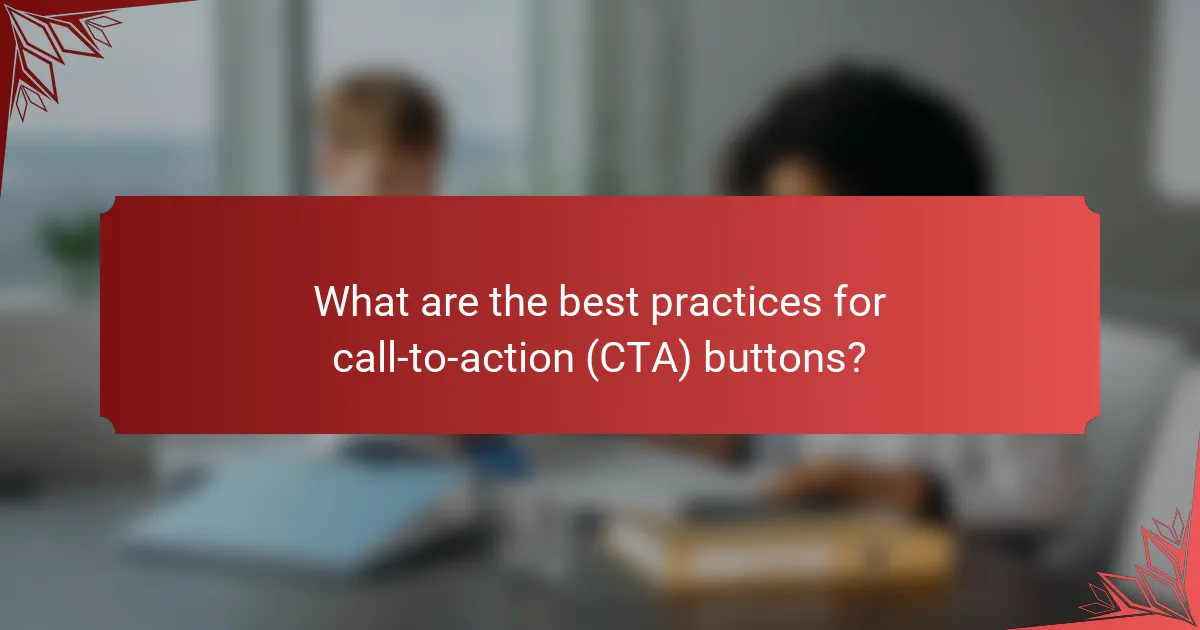 What are the best practices for call-to-action (CTA) buttons?